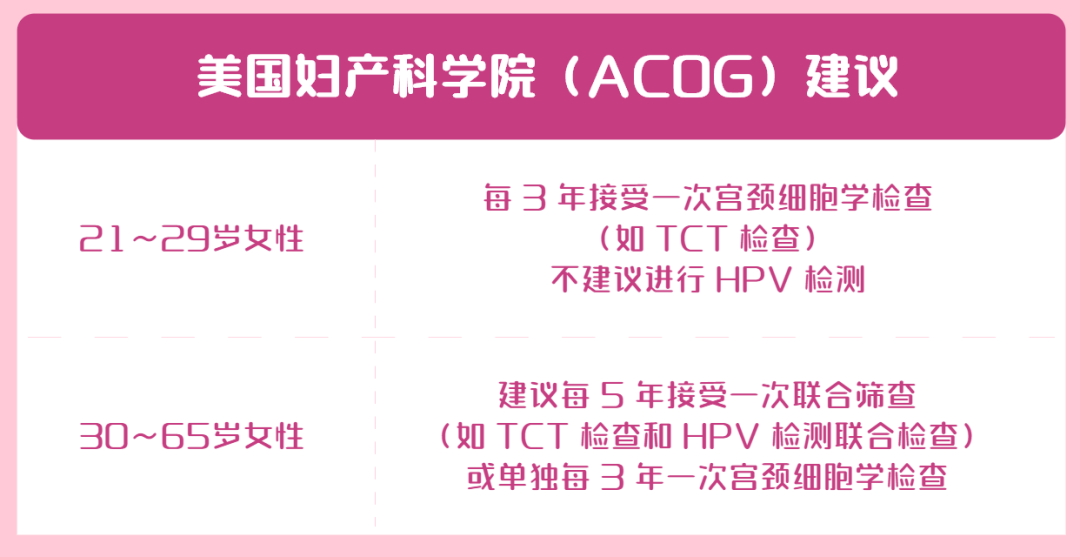 美国妇产科学院（ACOG）建议

| 21~29岁女性 | 每 3 年接受一次宫颈细胞学检查（如 TCT 检查）不建议进行 HPV 检测 |
|---|---|
| 30~65岁女性 | 建议每 5 年接受一次联合筛查（如 TCT 检查和 HPV 检测联合检查）或单独每 3 年一次宫颈细胞学检查 |